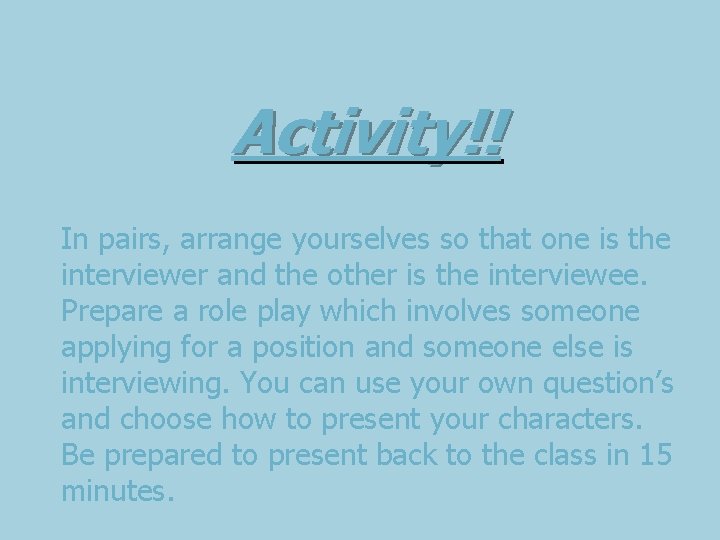 Activity!!

In pairs, arrange yourselves so that one is the interviewer and the other is the interviewee. Prepare a role play which involves someone applying for a position and someone else is interviewing. You can use your own question's and choose how to present your characters. Be prepared to present back to the class in 15 minutes.